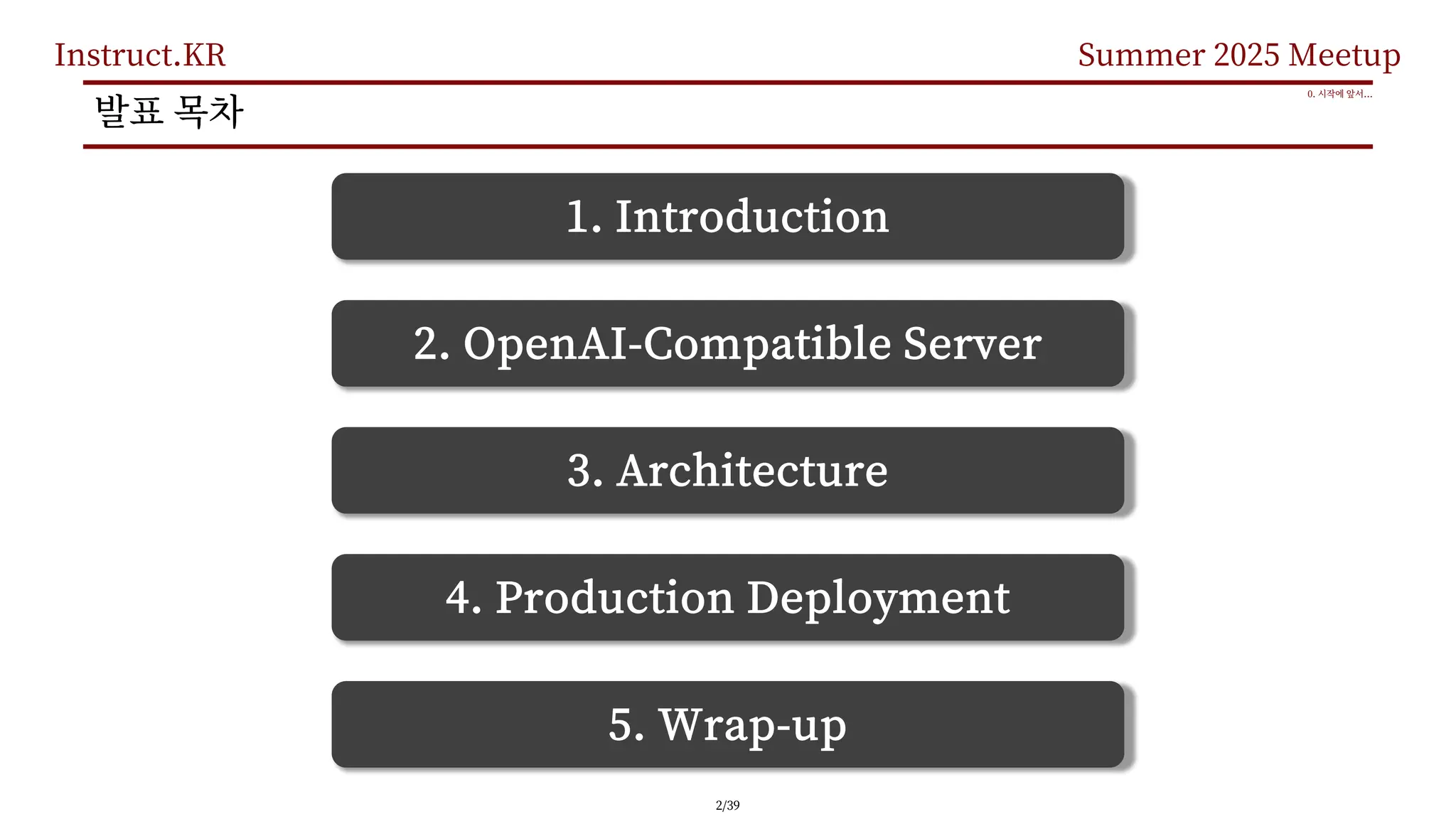 Instruct.KR

Summer 2025 Meetup

0. 시작에 앞서...

발표 목차

1. Introduction

2. OpenAI-Compatible Server

3. Architecture

4. Production Deployment

5. Wrap-up

2/39